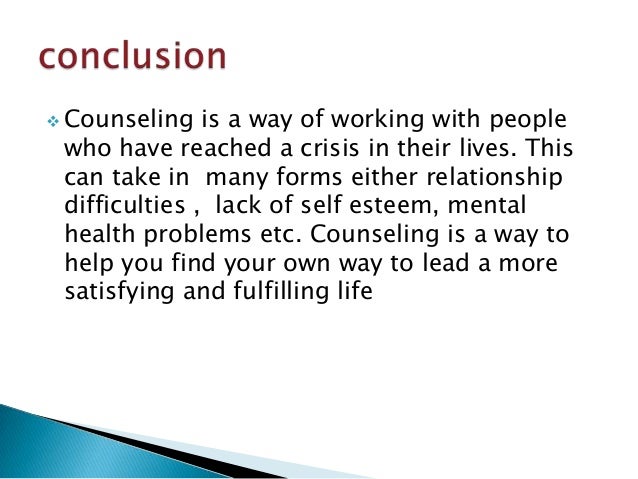 conclusion

❖ Counseling is a way of working with people who have reached a crisis in their lives. This can take in  many forms either relationship difficulties ,  lack of self esteem, mental health problems etc. Counseling is a way to help you find your own way to lead a more satisfying and fulfilling life